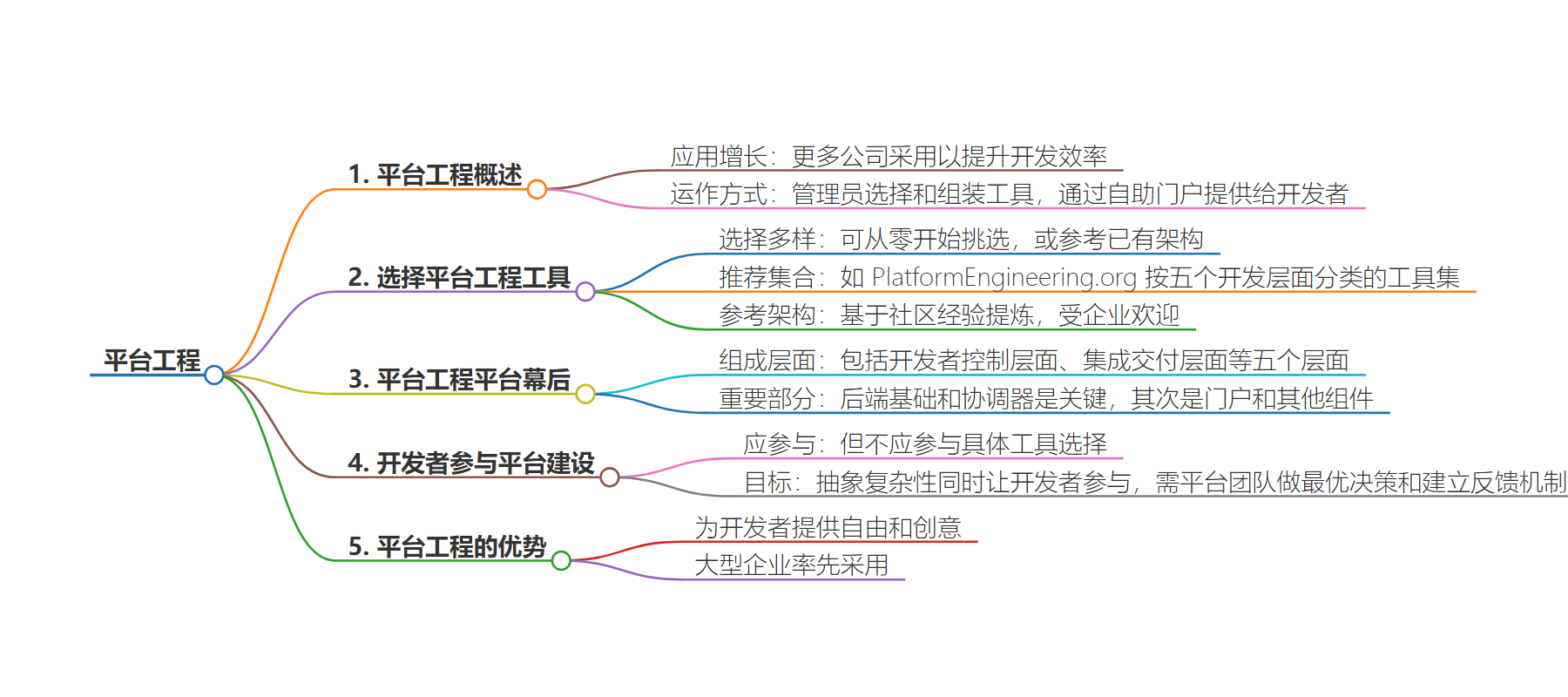 平台工程

1. 平台工程概述

应用增长：更多公司采用以提升开发效率

运作方式：管理员选择和组装工具，通过自助门户提供给开发者

2. 选择平台工程工具

选择多样：可从零开始挑选，或参考已有架构

推荐集合：如 PlatformEngineering.org 按五个开发层面分类的工具集

参考架构：基于社区经验提炼，受企业欢迎

3. 平台工程平台幕后

组成层面：包括开发者控制层面、集成交付层面等五个层面

重要部分：后端基础和协调器是关键，其次是门户和其他组件

4. 开发者参与平台建设

应参与：但不应参与具体工具选择

目标：抽象复杂性同时让开发者参与，需平台团队做最优决策和建立反馈机制

5. 平台工程的优势

为开发者提供自由和创意

大型企业率先采用